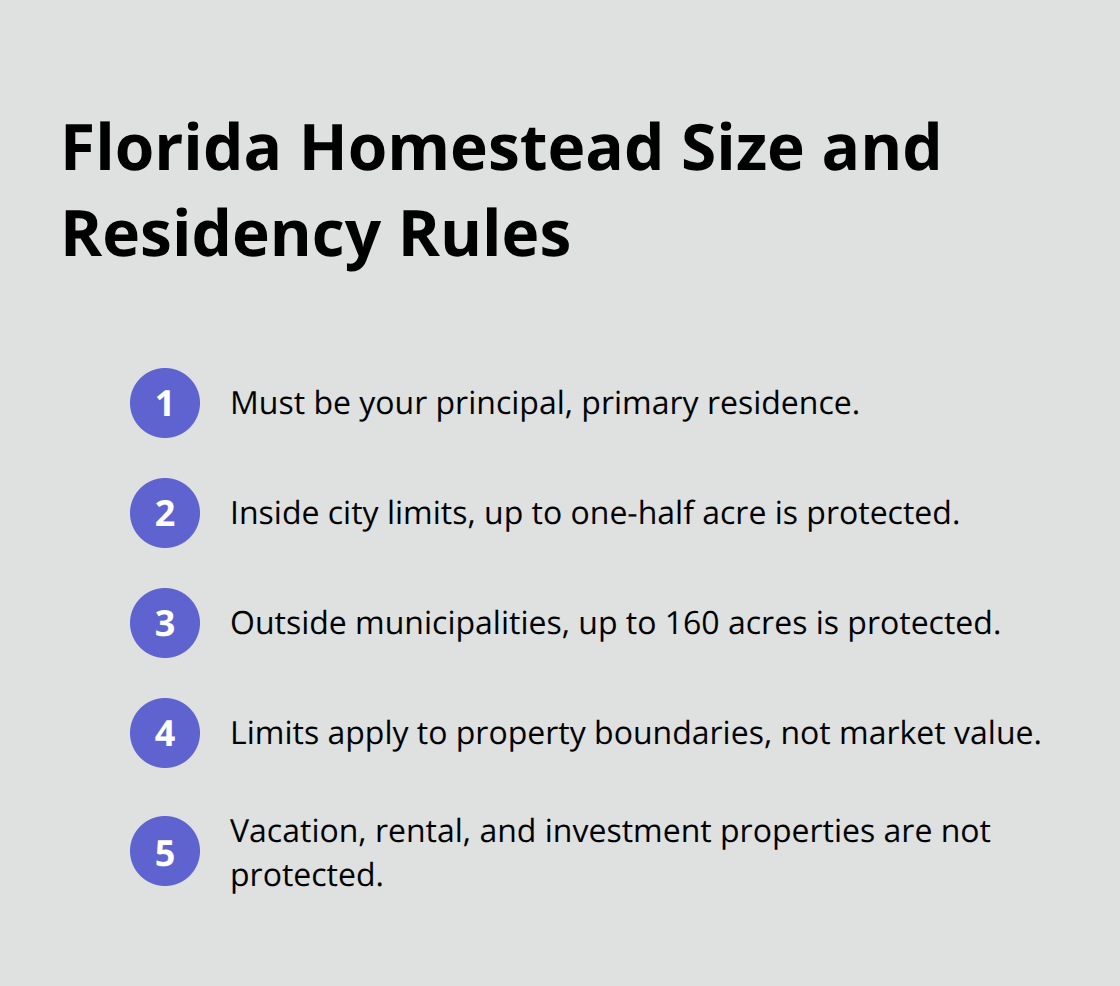 Florida Homestead Size and Residency Rules

1 Must be your principal, primary residence.

2 Inside city limits, up to one-half acre is protected.

3 Outside municipalities, up to 160 acres is protected.

4 Limits apply to property boundaries, not market value.

5 Vacation, rental, and investment properties are not protected.